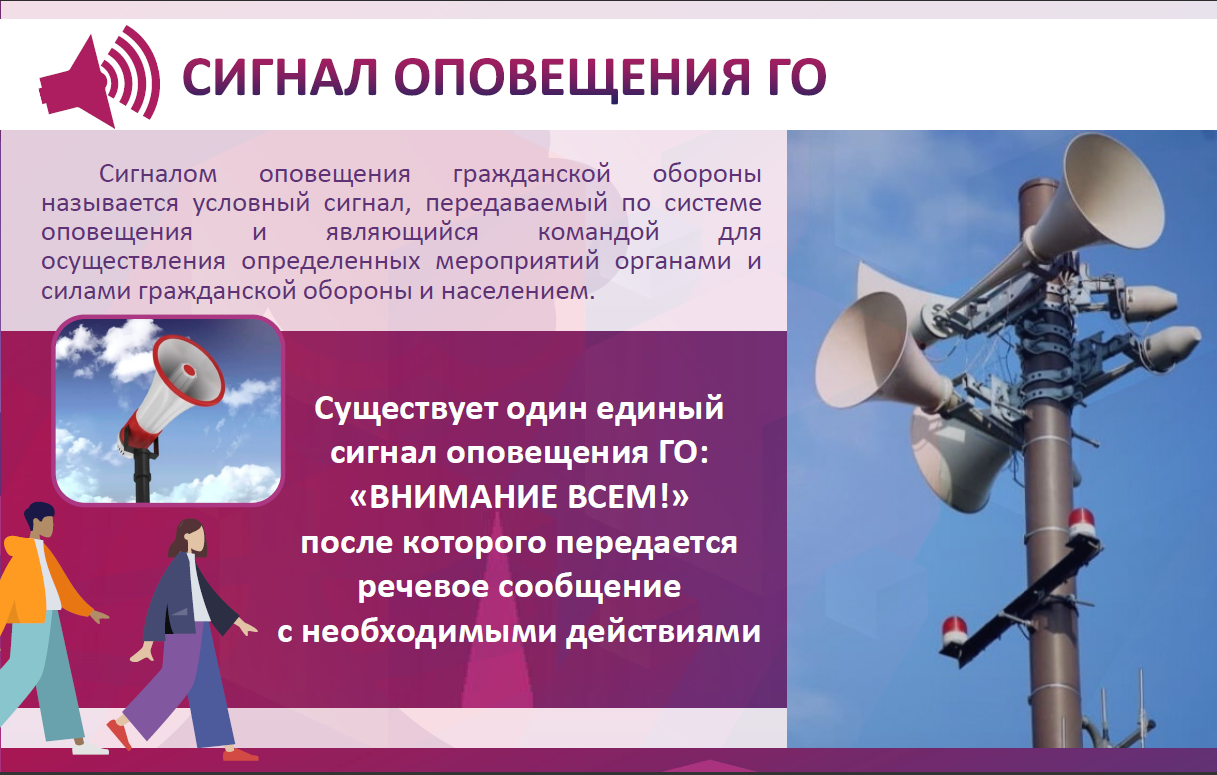 СИГНАЛ ОПОВЕЩЕНИЯ ГО

Сигналом оповещения гражданской обороны называется условный сигнал, передаваемый по системе оповещения и являющийся командой для осуществления определенных мероприятий органами и силами гражданской обороны и населением.

Существует один единый сигнал оповещения ГО: «ВНИМАНИЕ ВСЕМ!» после которого передается речевое сообщение с необходимыми действиями